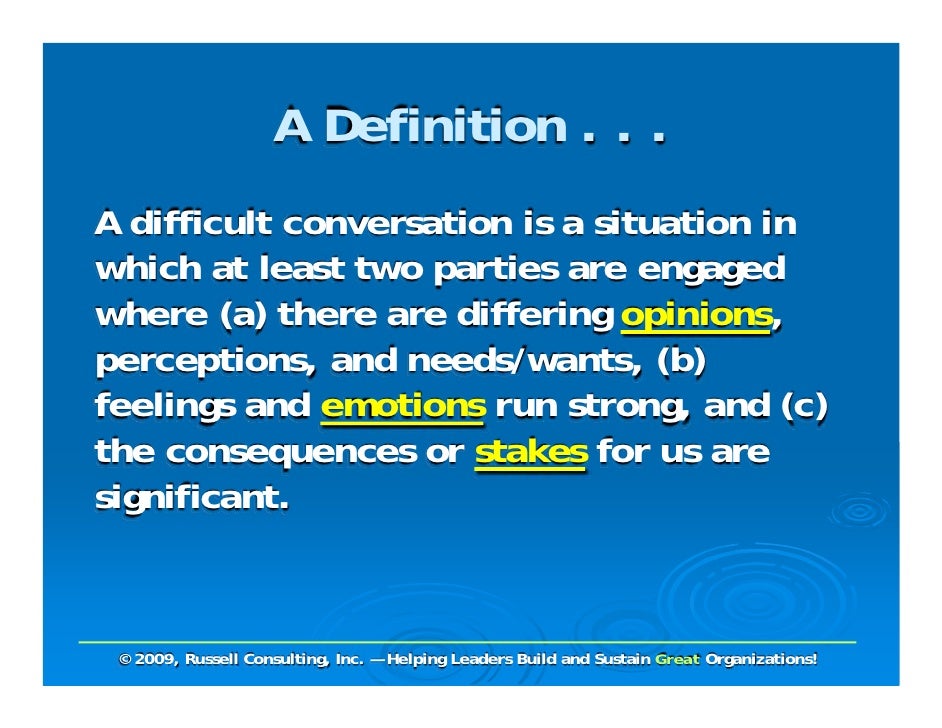 A Definition . . .

A difficult conversation is a situation in which at least two parties are engaged where (a) there are differing opinions, perceptions, and needs/wants, (b) feelings and emotions run strong, and (c) the consequences or stakes for us are significant.

© 2009, Russell Consulting, Inc. —Helping Leaders Build and Sustain Great Organizations!